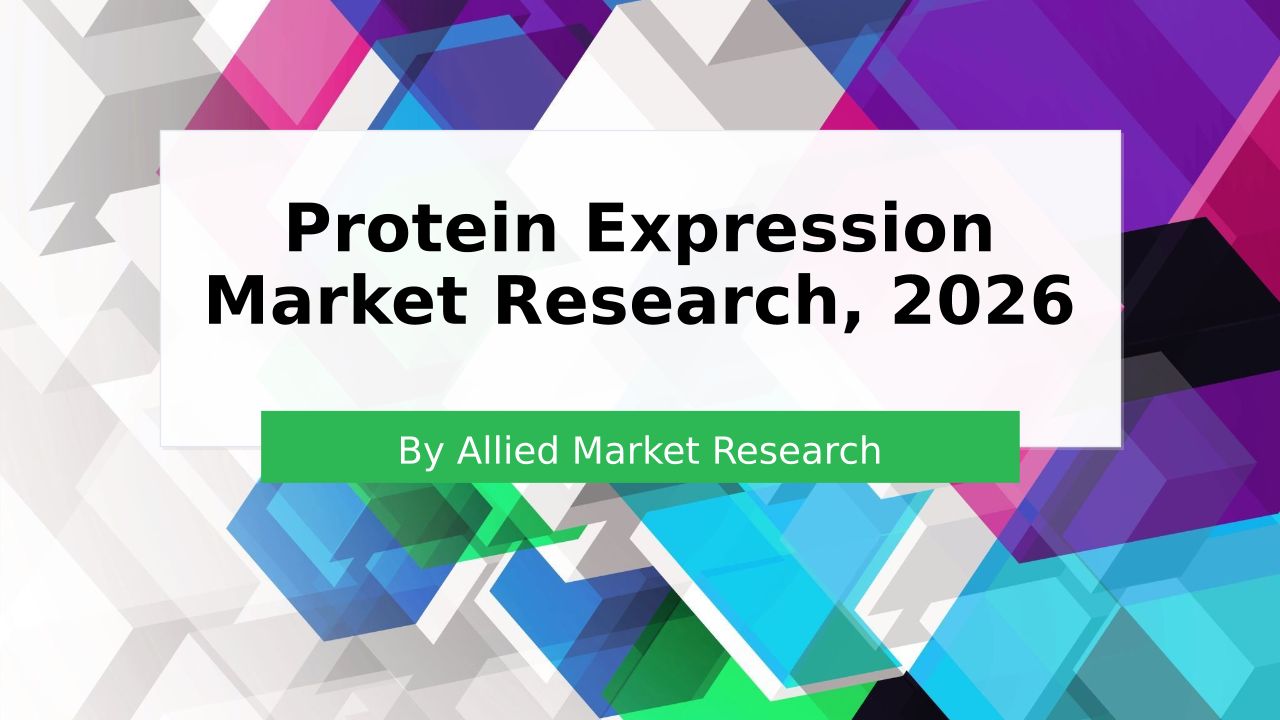 Protein Expression Market Research, 2026

By Allied Market Research